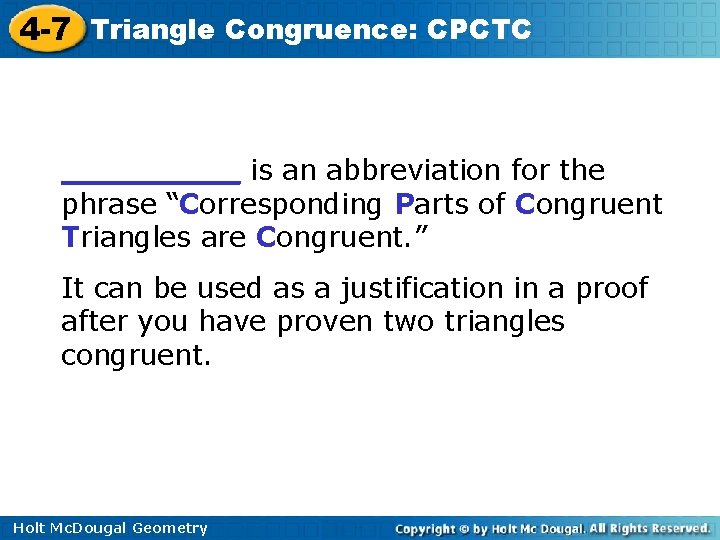 4-7 Triangle Congruence: CPCTC

__________ is an abbreviation for the phrase “Corresponding Parts of Congruent Triangles are Congruent.”

It can be used as a justification in a proof after you have proven two triangles congruent.

Holt McDougal Geometry

Copyright © by Holt Mc Dougal. All Rights Reserved.